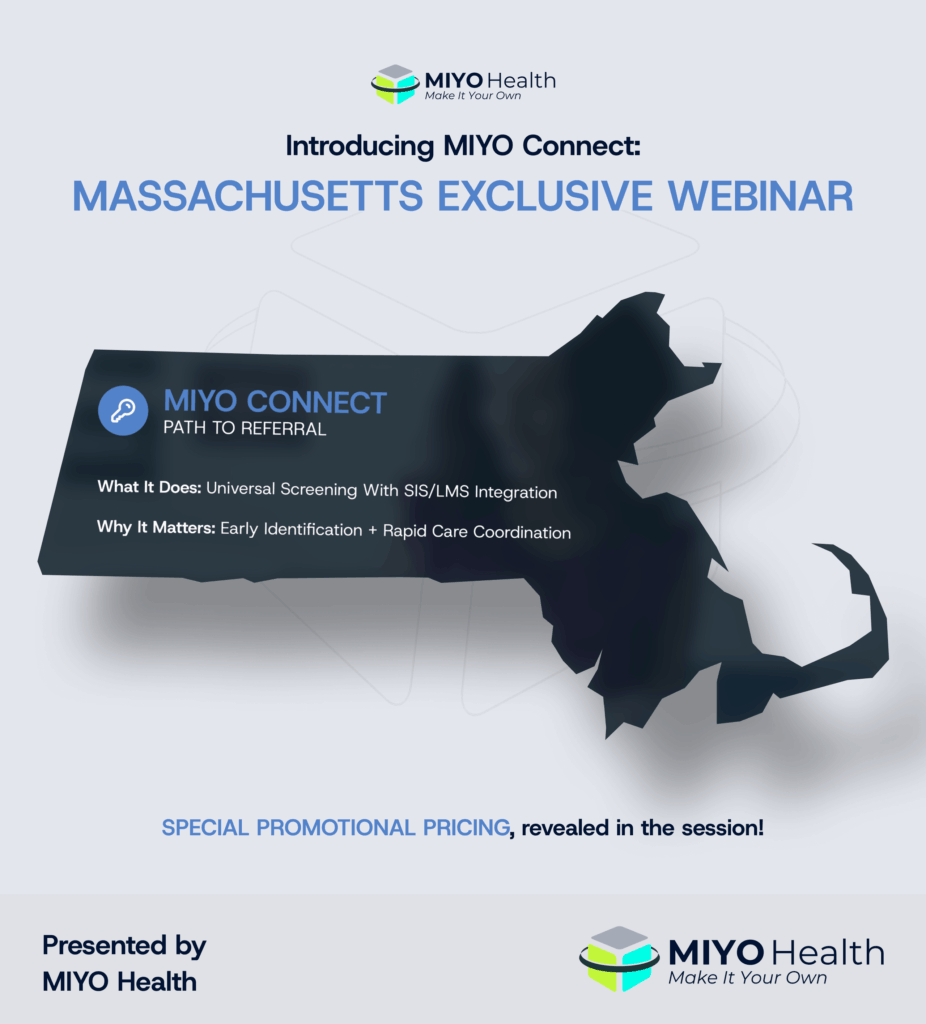 MIYO Health
Make It Your Own

Introducing MIYO Connect:

MASSACHUSETTS EXCLUSIVE WEBINAR

MIYO CONNECT
PATH TO REFERRAL

What It Does: Universal Screening With SIS/LMS Integration

Why It Matters: Early Identification + Rapid Care Coordination

SPECIAL PROMOTIONAL PRICING, revealed in the session!

Presented by MIYO Health

MIYO Health
Make It Your Own